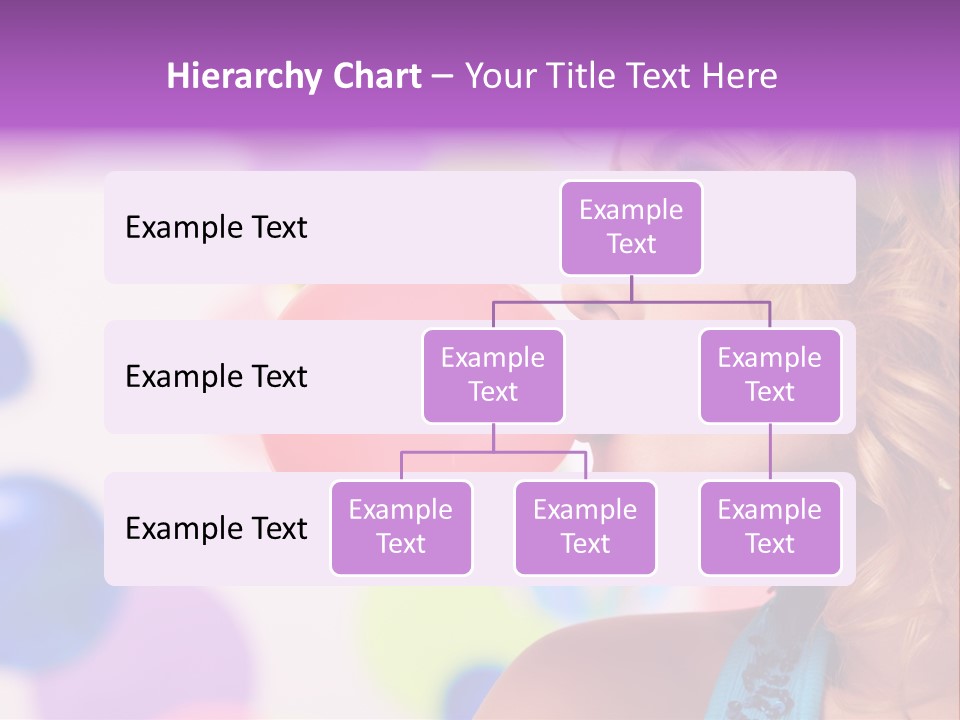 Hierarchy Chart – Your Title Text Here

Example Text

Example Text

Example Text

Example Text

Example Text

Example Text

Example Text

Example Text

Example Text